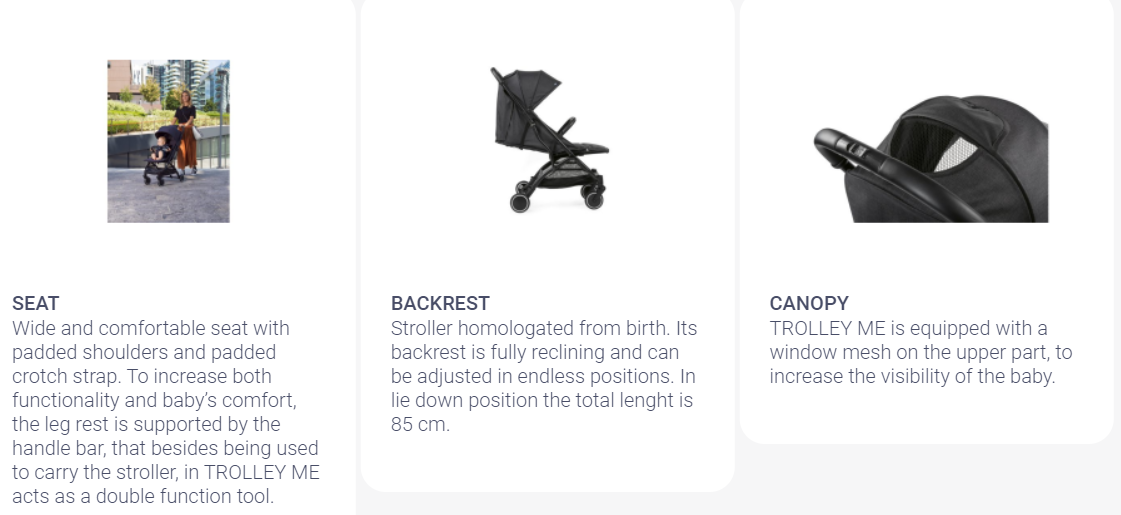 SEAT
Wide and comfortable seat with padded shoulders and padded crotch strap. To increase both functionality and baby's comfort, the leg rest is supported by the handle bar, that besides being used to carry the stroller, in TROLLEY ME acts as a double function tool.

BACKREST
Stroller homologated from birth. Its backrest is fully reclining and can be adjusted in endless positions. In lie down position the total lenght is 85 cm.

CANOPY
TROLLEY ME is equipped with a window mesh on the upper part, to increase the visibility of the baby.